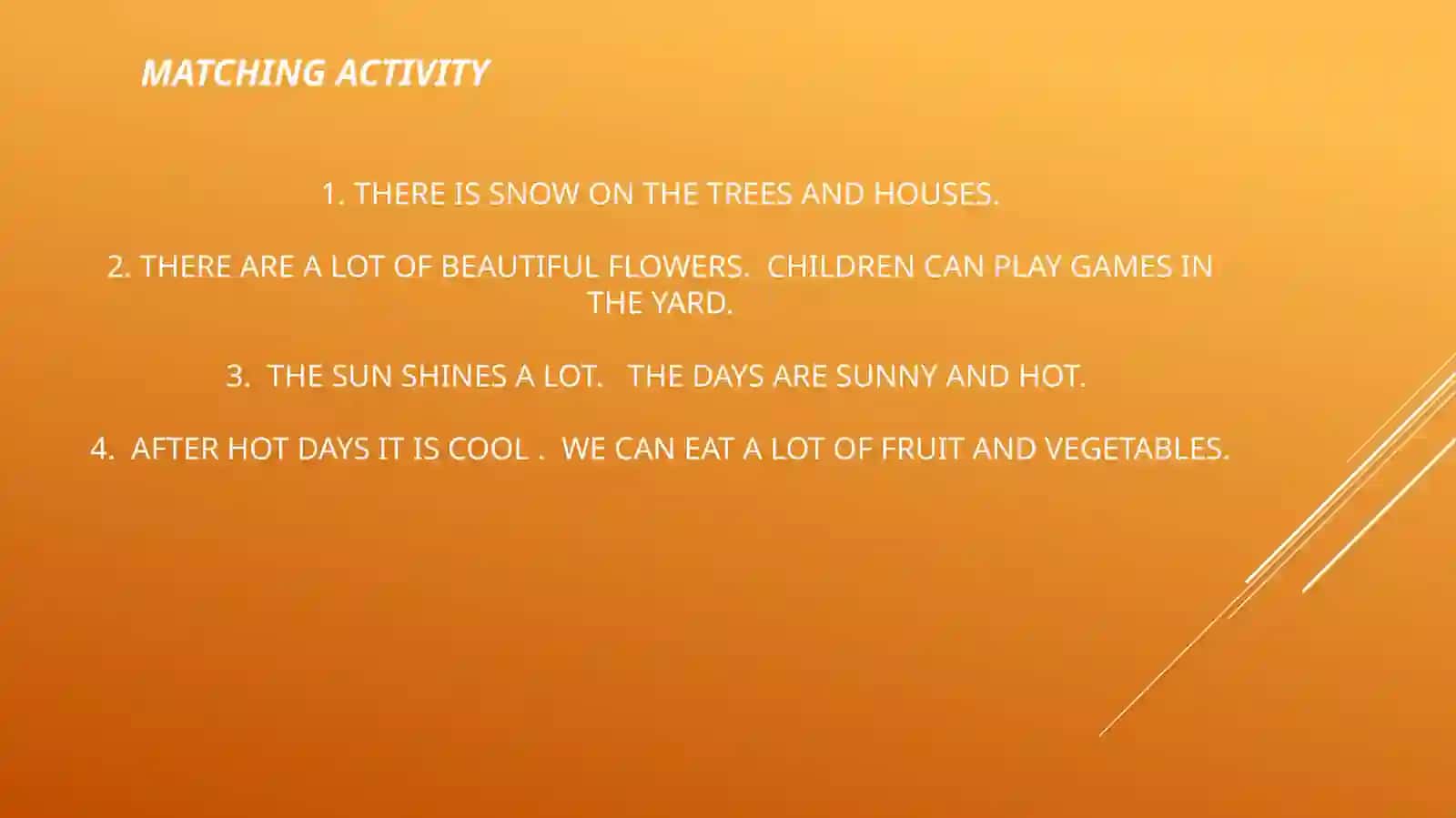 MATCHING ACTIVITY

1. THERE IS SNOW ON THE TREES AND HOUSES.

2. THERE ARE A LOT OF BEAUTIFUL FLOWERS. CHILDREN CAN PLAY GAMES IN THE YARD.

3. THE SUN SHINES A LOT. THE DAYS ARE SUNNY AND HOT.

4. AFTER HOT DAYS IT IS COOL . WE CAN EAT A LOT OF FRUIT AND VEGETABLES.